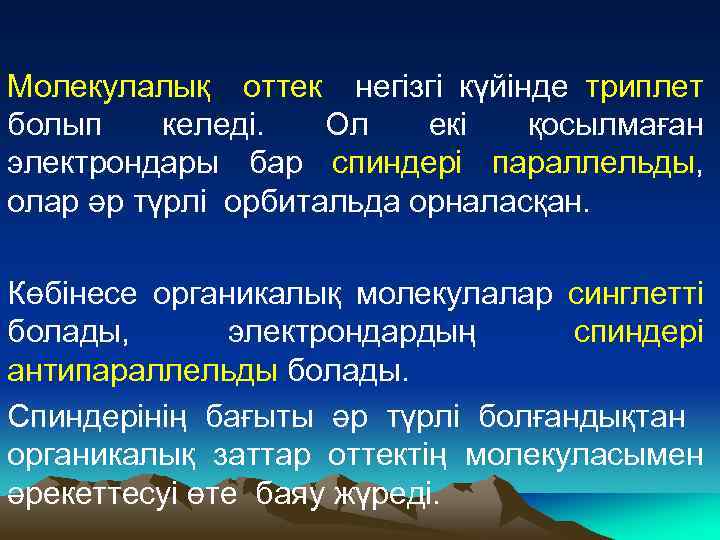 Молекулалық оттек негізгі күйінде триплет болып келеді. Ол екі қосылмаған электрондары бар спиндері параллельды, олар әр түрлі орбитальда орналасқан.

Көбінесе органикалық молекулалар синглетті болады, электрондардың спиндері антипараллельды болады.

Спиндерінің бағыты әр түрлі болғандықтан органикалық заттар оттектің молекуласымен әрекеттесуі өте баяу жүреді.